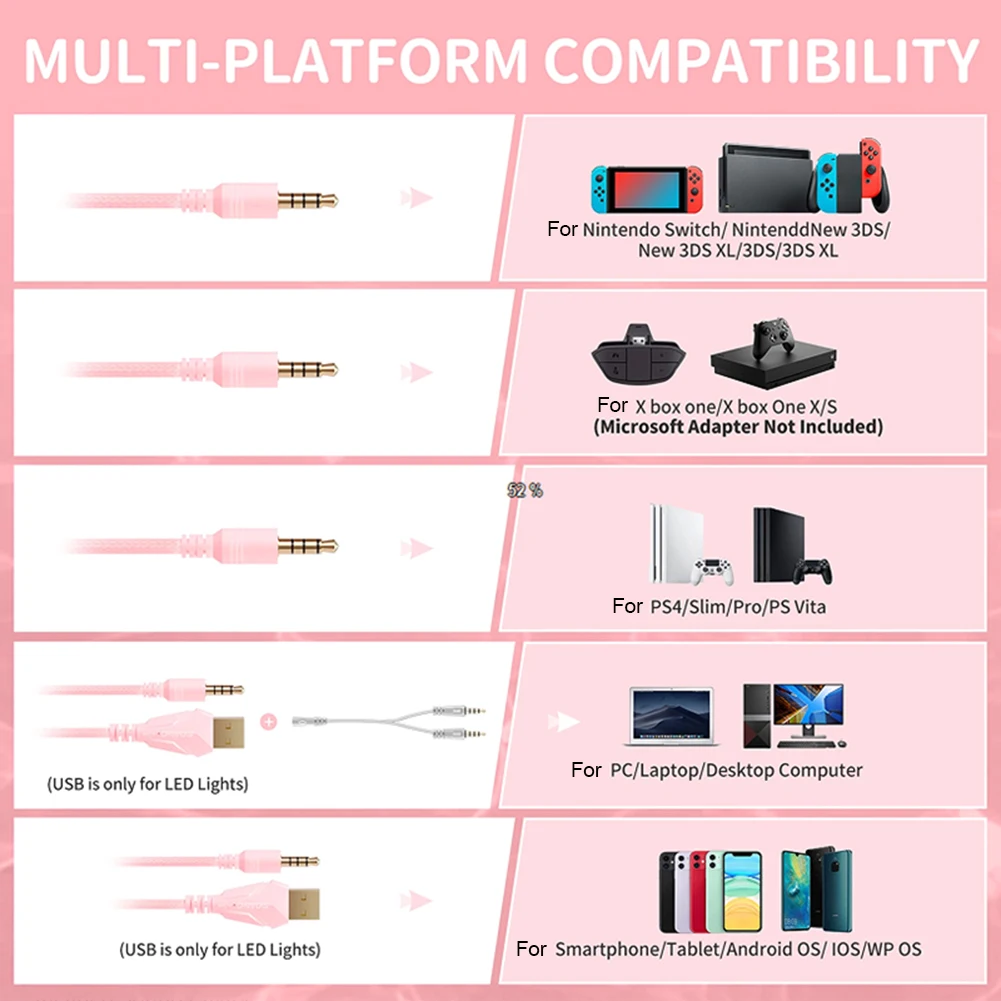 MULTI-PLATFORM COMPATIBILITY

For Nintendo Switch/ NintenddNew 3DS/ New 3DS XL/3DS/3DS XL

For X box one/X box One X/S (Microsoft Adapter Not Included)

52 %

For PS4/Slim/Pro/PS Vita

(USB is only for LED Lights)

For PC/Laptop/Desktop Computer

(USB is only for LED Lights)

For Smartphone/Tablet/Android OS/ IOS/WP OS